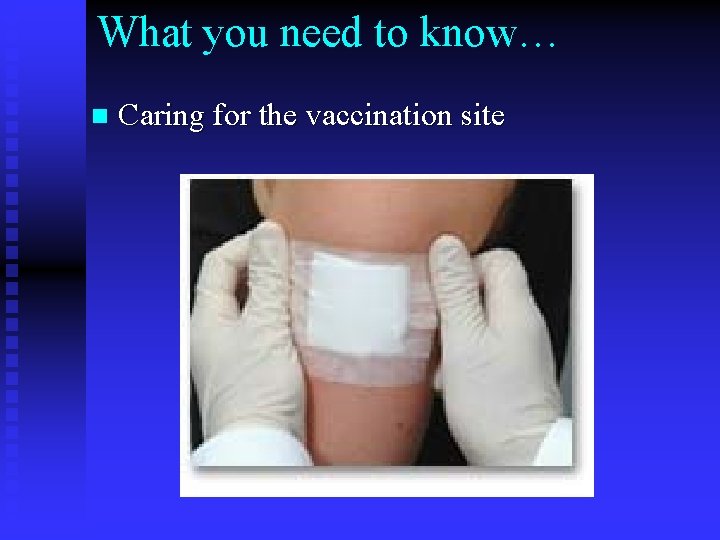 What you need to know…

Caring for the vaccination site